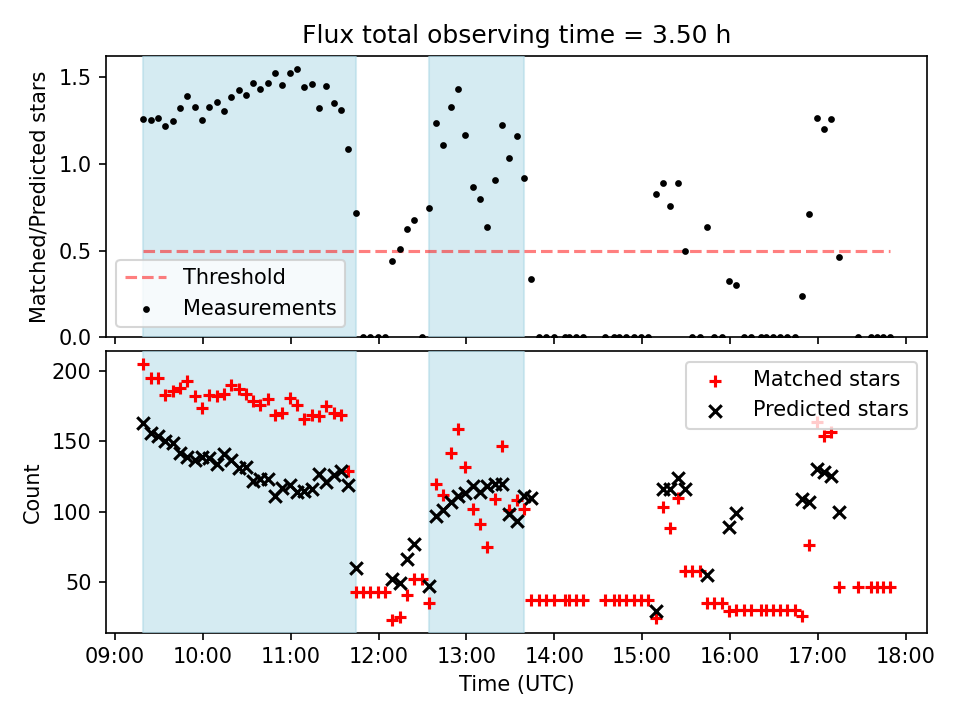 Flux total observing time = 3.50 h

Matched/Predicted stars

1.5
1.0
0.5
0.0

Threshold
Measurements

Count

200
150
100
50

Matched stars
Predicted stars

09:00 10:00 11:00 12:00 13:00 14:00 15:00 16:00 17:00 18:00
Time (UTC)